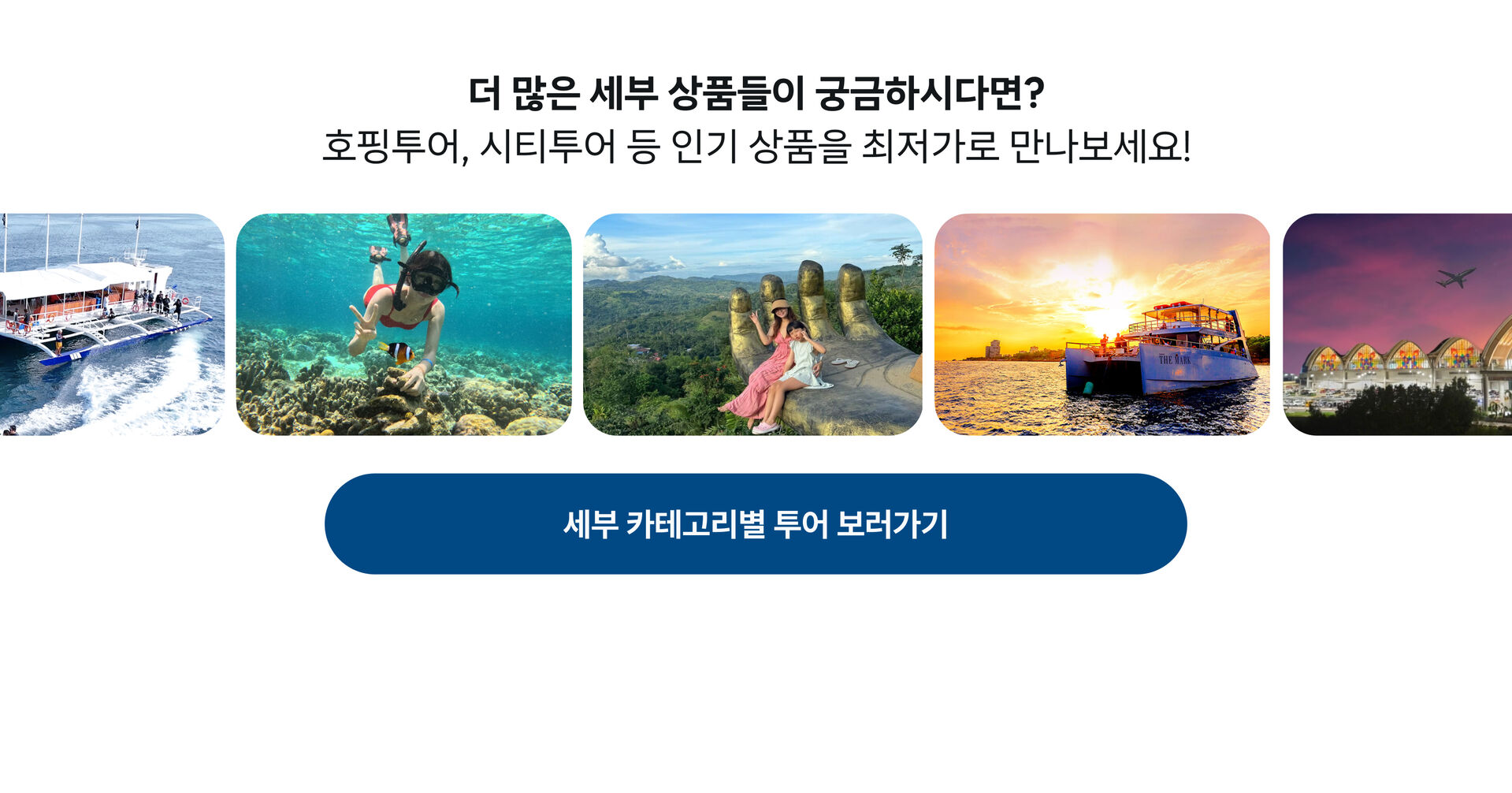 더 많은 세부 상품들이 궁금하시다면?
호핑투어, 시티투어 등 인기 상품을 최저가로 만나보세요!

THE MARK

세부 카테고리별 투어 보러가기